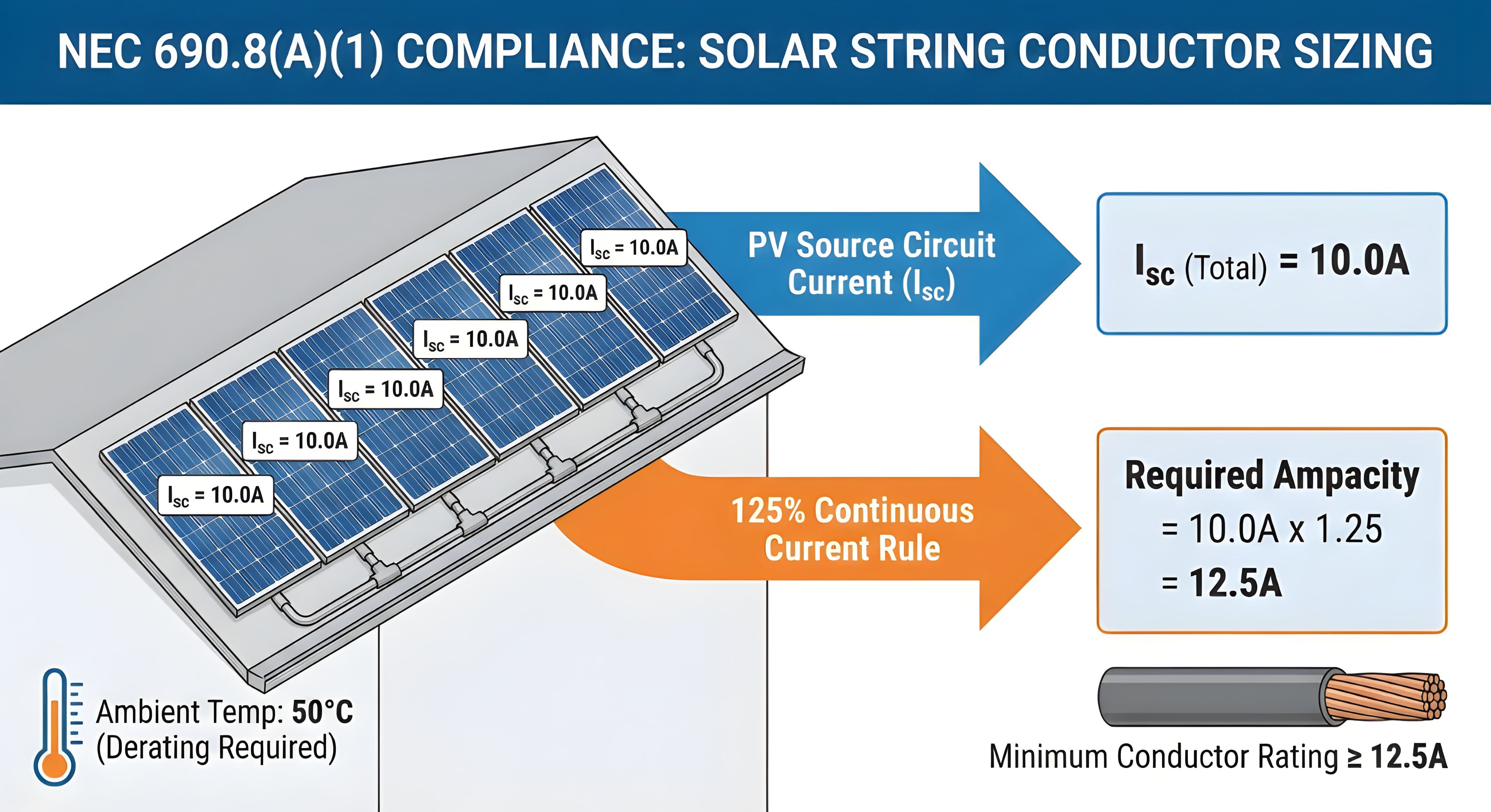 NEC 690.8(A)(1) COMPLIANCE: SOLAR STRING CONDUCTOR SIZING

$I_{sc}$ = 10.0A

$I_{sc}$ = 10.0A

$I_{sc}$ = 10.0A

$I_{sc}$ = 10.0A

$I_{sc}$ = 10.0A

$I_{sc}$ = 10.0A

PV Source Circuit Current ($I_{sc}$)

$I_{sc}$ (Total) = 10.0A

125% Continuous Current Rule

Required Ampacity
= 10.0A x 1.25
= 12.5A

Ambient Temp: 50°C (Derating Required)

Minimum Conductor Rating ≥ 12.5A